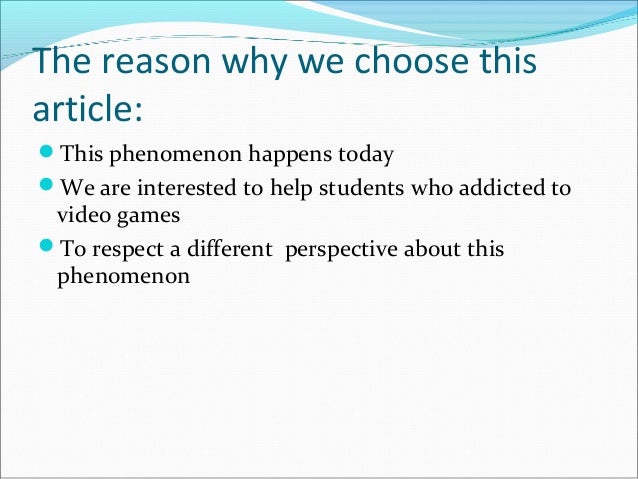 The reason why we choose this article:

- This phenomenon happens today
- We are interested to help students who addicted to video games
- To respect a different  perspective about this phenomenon